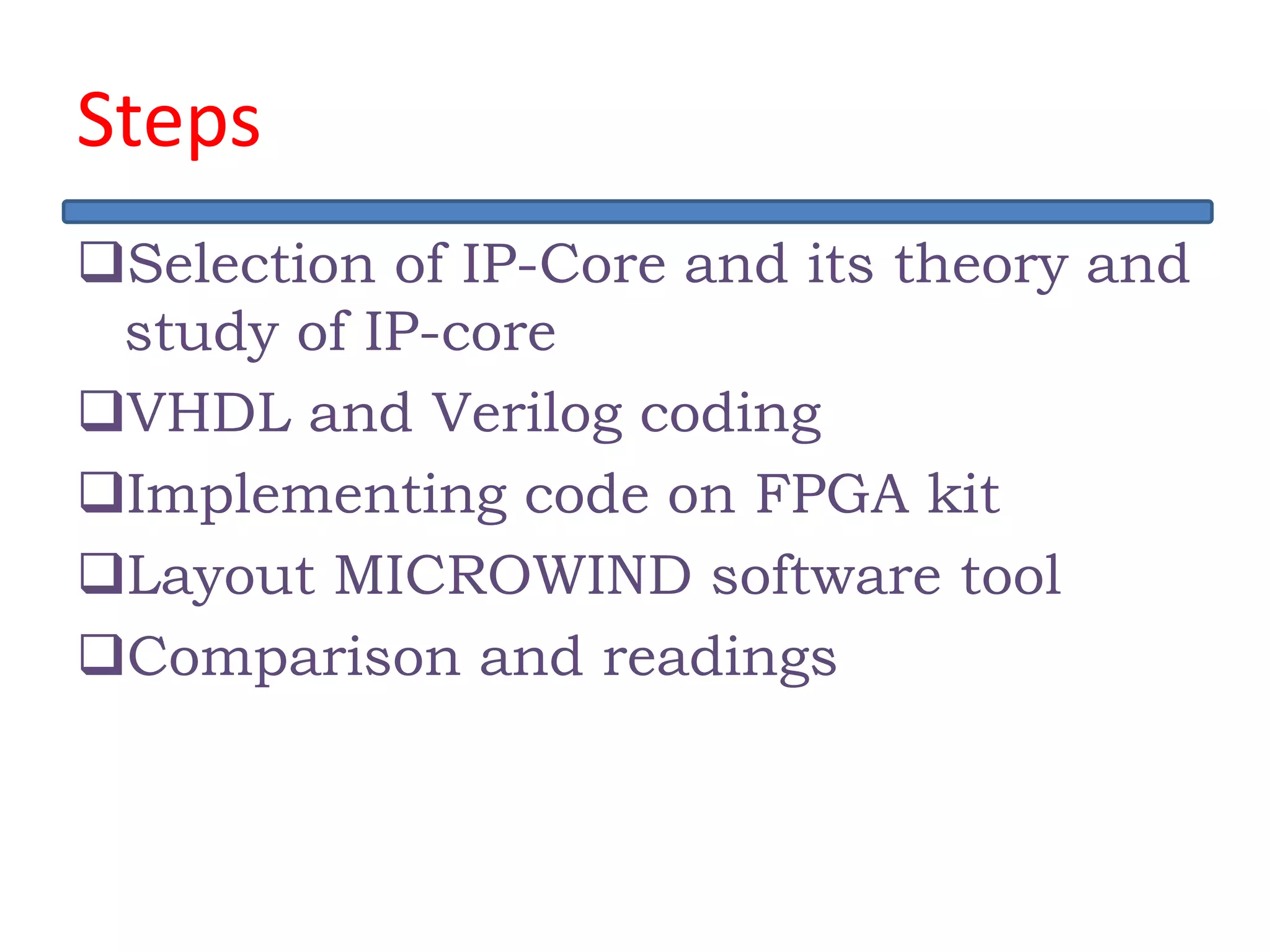 Steps

❑Selection of IP-Core and its theory and study of IP-core

❑VHDL and Verilog coding

❑Implementing code on FPGA kit

❑Layout MICROWIND software tool

❑Comparison and readings